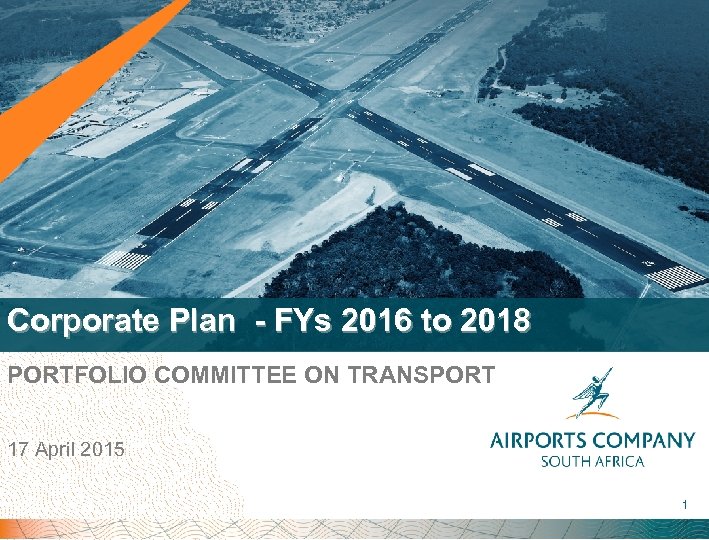 Corporate Plan - FYs 2016 to 2018

PORTFOLIO COMMITTEE ON TRANSPORT

17 April 2015

AIRPORTS COMPANY
SOUTH AFRICA

1